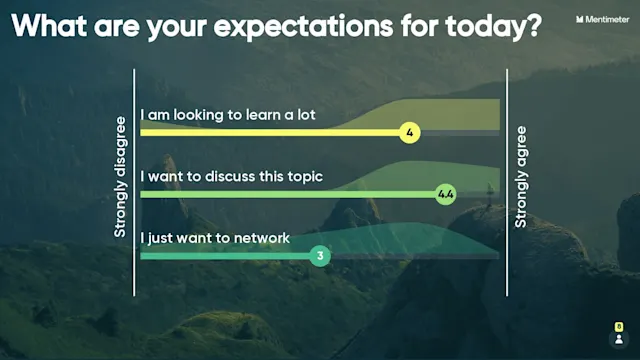 What are your expectations for today?

Mentimeter

Strongly disagree

I am looking to learn a lot
4

I want to discuss this topic
4.4

I just want to network
3

Strongly agree

8